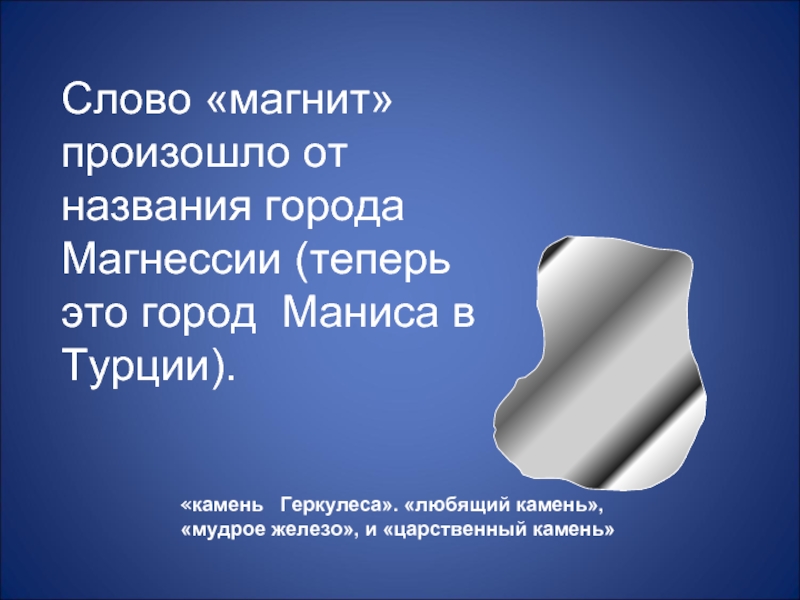 Слово «магнит» произошло от названия города Магнессии (теперь это город  Маниса в Турции).

«камень   Геркулеса». «любящий камень», «мудрое железо», и «царственный камень»